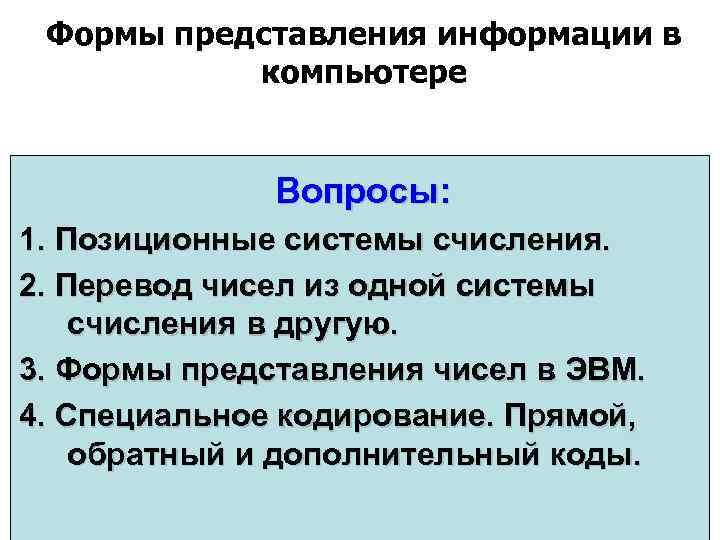 Формы представления информации в компьютере

Вопросы:

1. Позиционные системы счисления.

2. Перевод чисел из одной системы счисления в другую.

3. Формы представления чисел в ЭВМ.

4. Специальное кодирование. Прямой, обратный и дополнительный коды.